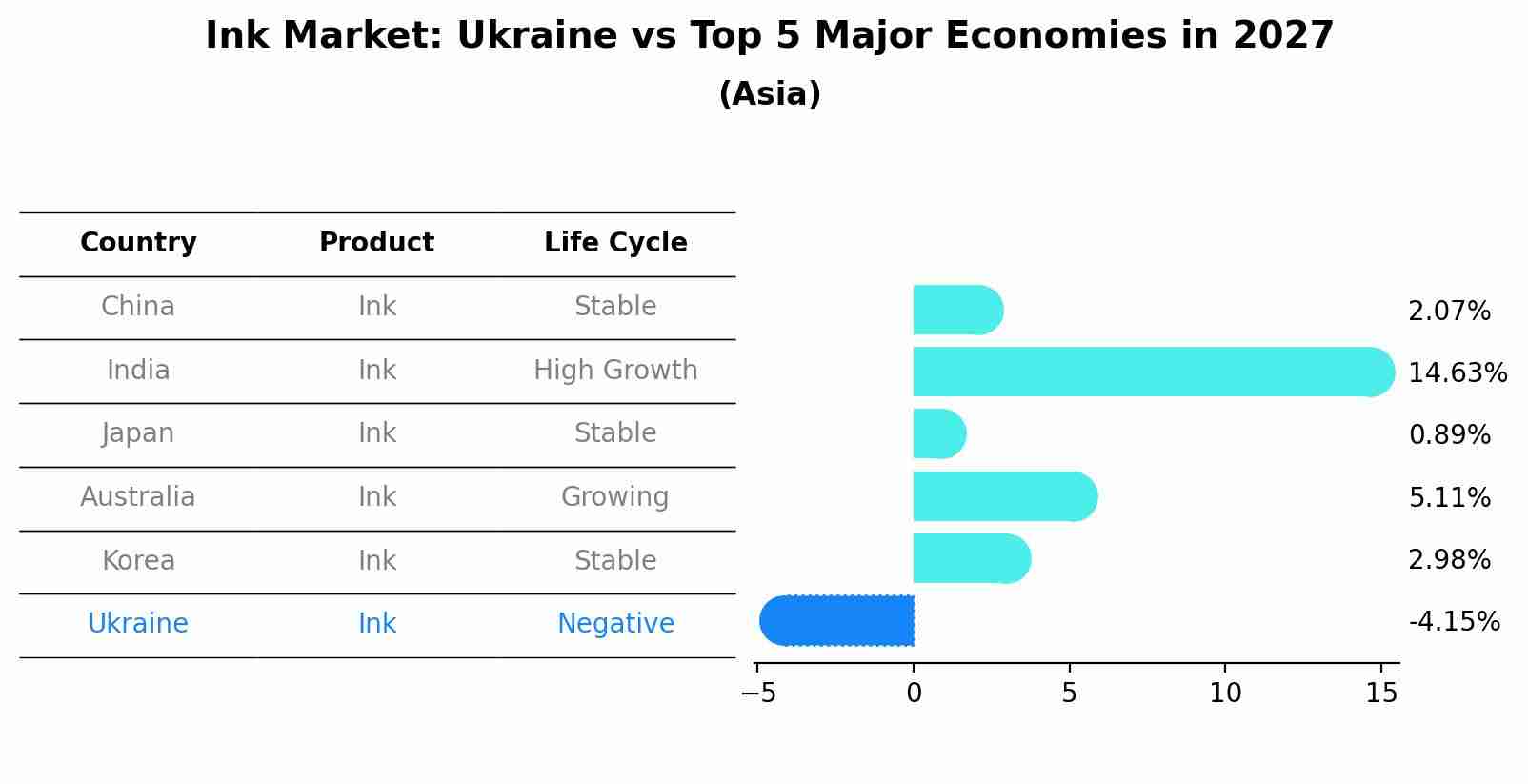 Ink Market: Ukraine vs Top 5 Major Economies in 2027
(Asia)

| Country | Product | Life Cycle |
|---|---|---|
| China | Ink | Stable |
| India | Ink | High Growth |
| Japan | Ink | Stable |
| Australia | Ink | Growing |
| Korea | Ink | Stable |
| Ukraine | Ink | Negative |

2.07%
14.63%
0.89%
5.11%
2.98%
-4.15%

−5 0 5 10 15